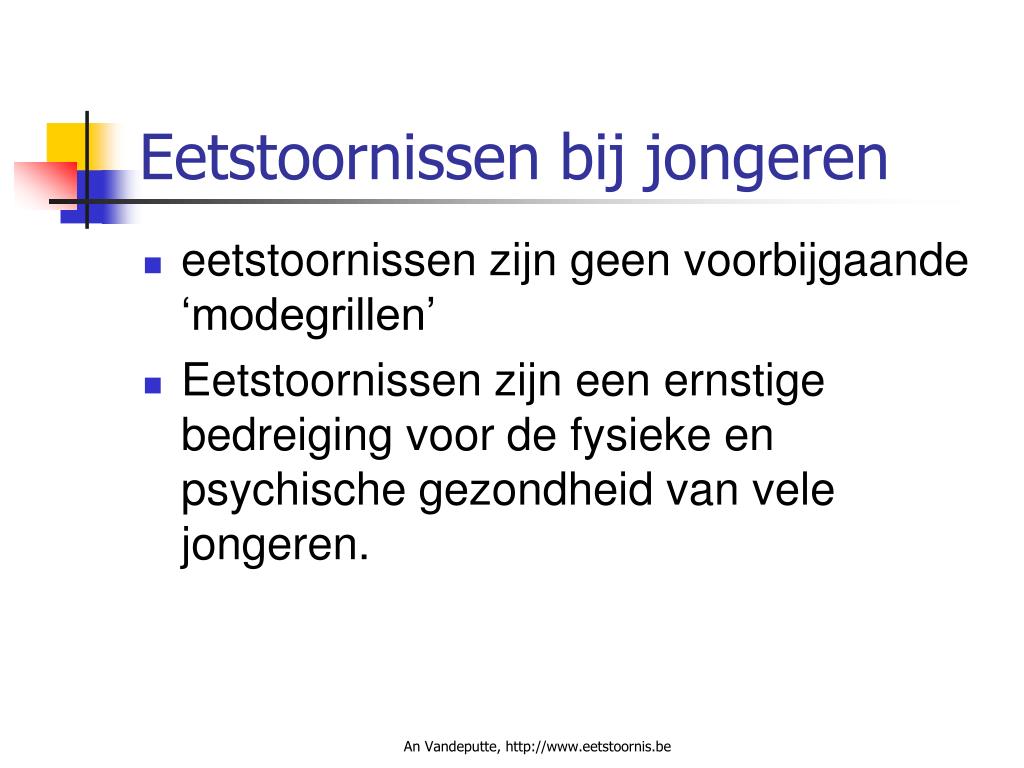 Eetstoornissen bij jongeren

- eetstoornissen zijn geen voorbijgaande ‘modegrillen’
- Eetstoornissen zijn een ernstige bedreiging voor de fysieke en psychische gezondheid van vele jongeren.

An Vandeputte, http://www.eetstoornis.be